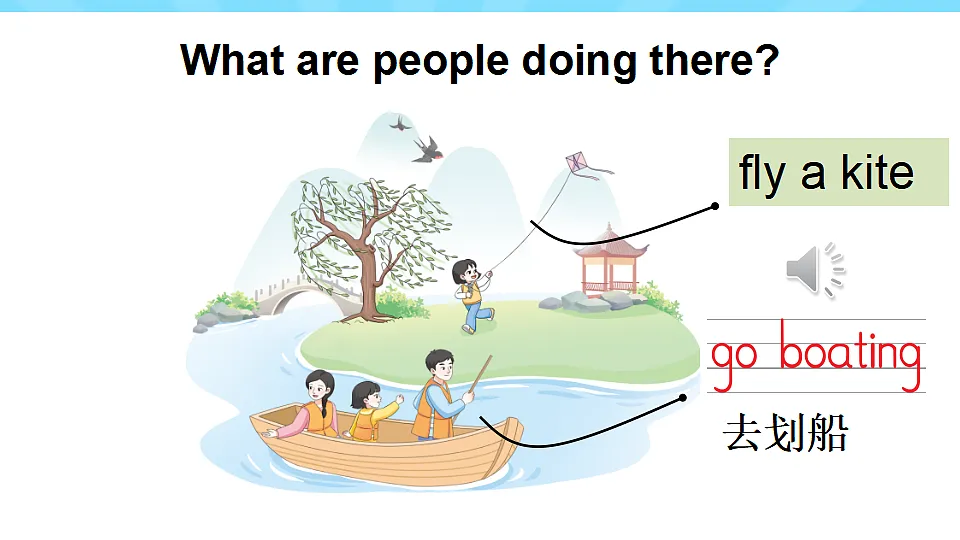 What are people doing there?

fly a kite

go boating

去划船